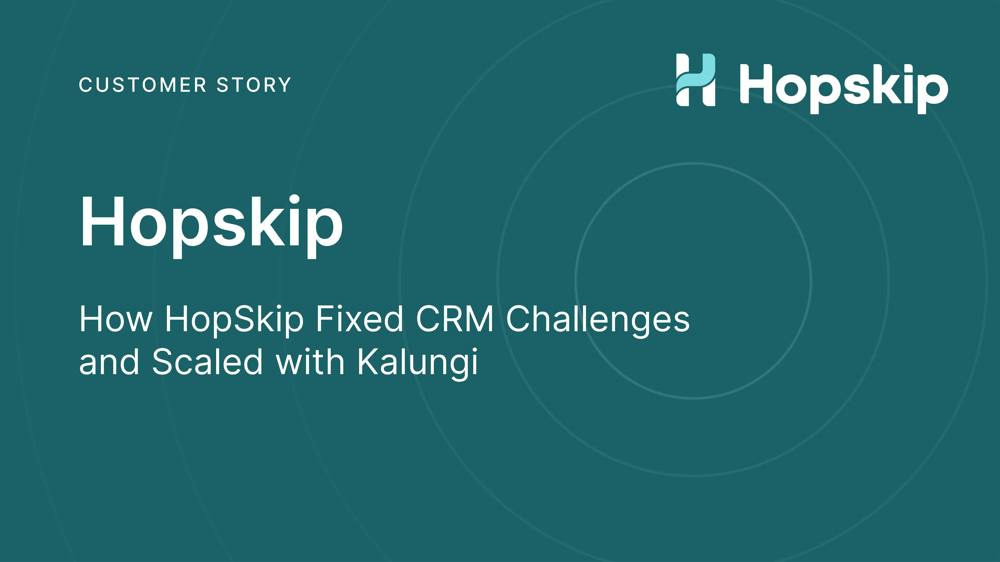 CUSTOMER STORY

Hopskip

Hopskip

How HopSkip Fixed CRM Challenges and Scaled with Kalungi